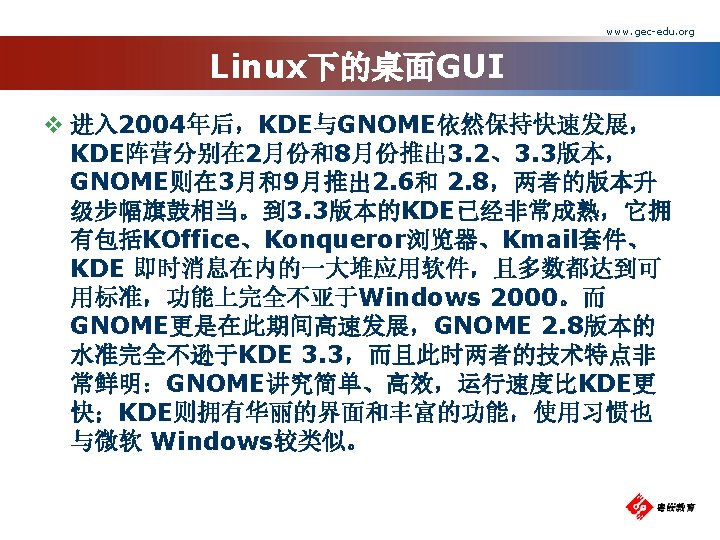 www.gec-edu.org

Linux下的桌面GUI

❖ 进入2004年后，KDE与GNOME依然保持快速发展，KDE阵营分别在2月份和8月份推出3.2、3.3版本，GNOME则在3月和9月推出2.6和 2.8，两者的版本升级步幅旗鼓相当。到3.3版本的KDE已经非常成熟，它拥有包括KOffice、Konqueror浏览器、Kmail套件、KDE 即时消息在内的一大堆应用软件，且多数都达到可用标准，功能上完全不亚于Windows 2000。而GNOME更是在此期间高速发展，GNOME 2.8版本的水准完全不逊于KDE 3.3，而且此时两者的技术特点非常鲜明：GNOME讲究简单、高效，运行速度比KDE更快；KDE则拥有华丽的界面和丰富的功能，使用习惯也与微软 Windows较类似。

粤嵌教育